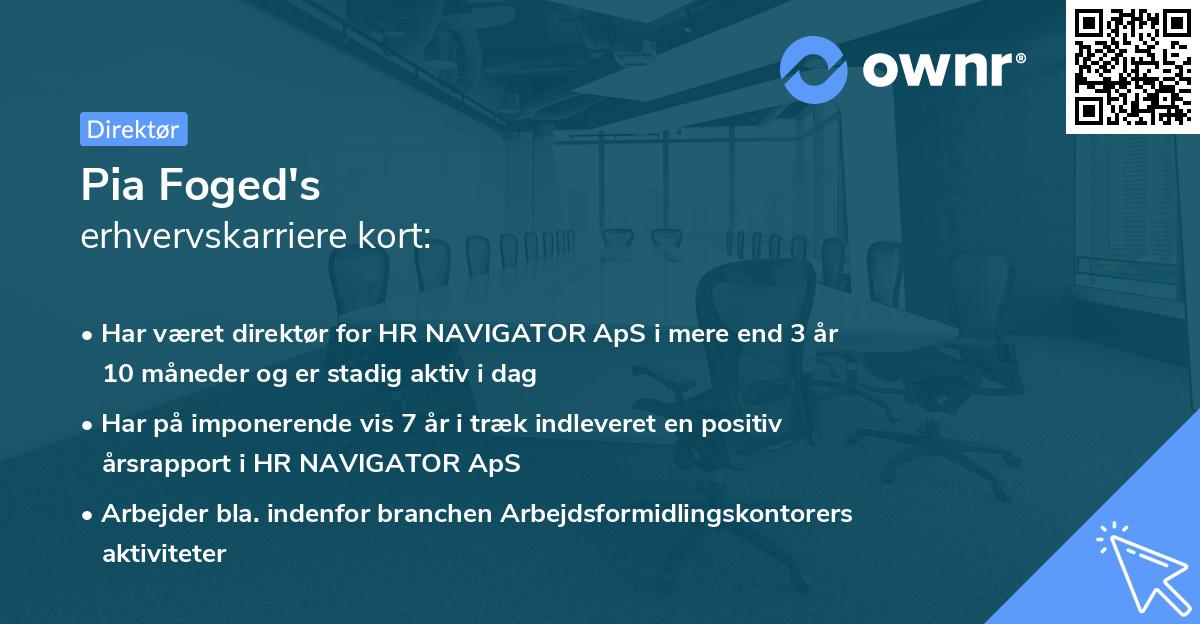 ownr®

Direktør

Pia Foged's
erhvervskarriere kort:

• Har været direktør for HR NAVIGATOR ApS i mere end 3 år 10 måneder og er stadig aktiv i dag

• Har på imponerende vis 7 år i træk indleveret en positiv årsrapport i HR NAVIGATOR ApS

• Arbejder bla. indenfor branchen Arbejdsformidlingskontorers aktiviteter